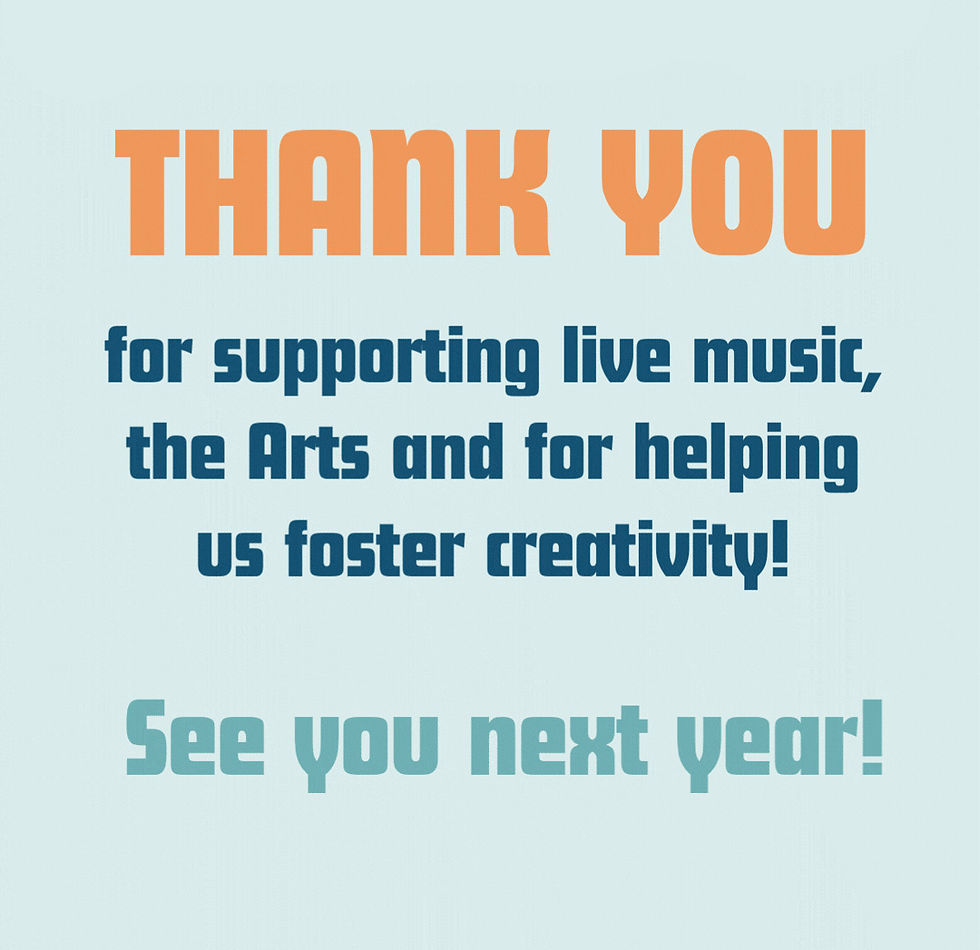 THANK YOU

for supporting live music, the Arts and for helping us foster creativity!

See you next year!